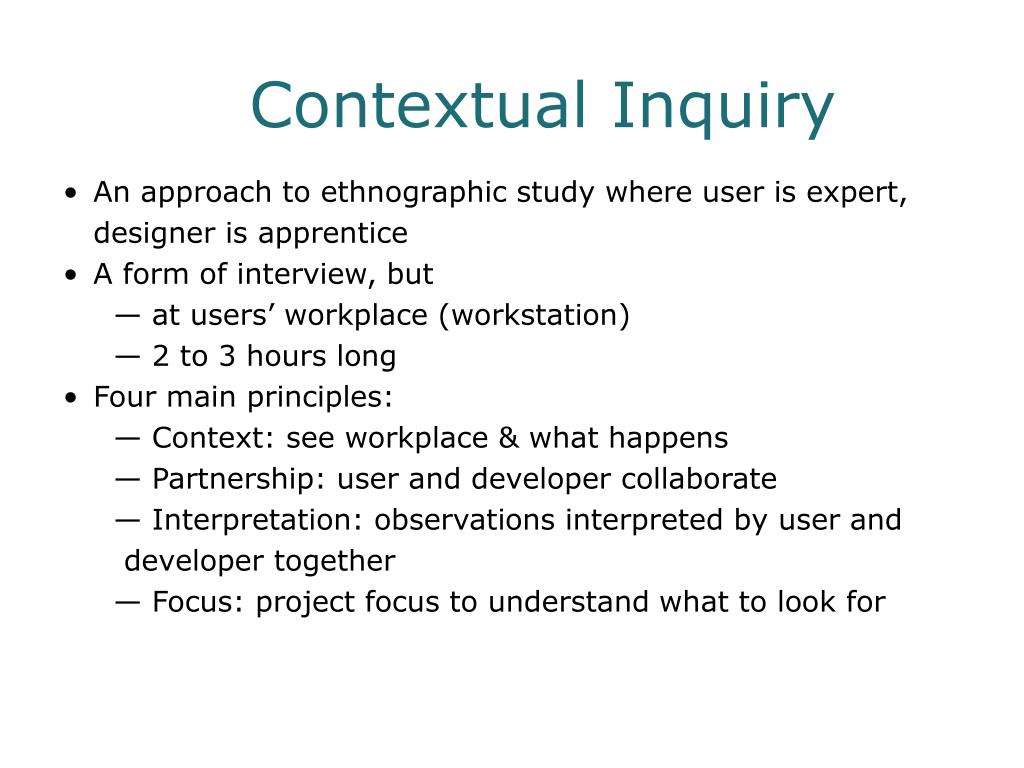 Contextual Inquiry

• An approach to ethnographic study where user is expert, designer is apprentice
• A form of interview, but
— at users’ workplace (workstation)
— 2 to 3 hours long
• Four main principles:
— Context: see workplace & what happens
— Partnership: user and developer collaborate
— Interpretation: observations interpreted by user and developer together
— Focus: project focus to understand what to look for